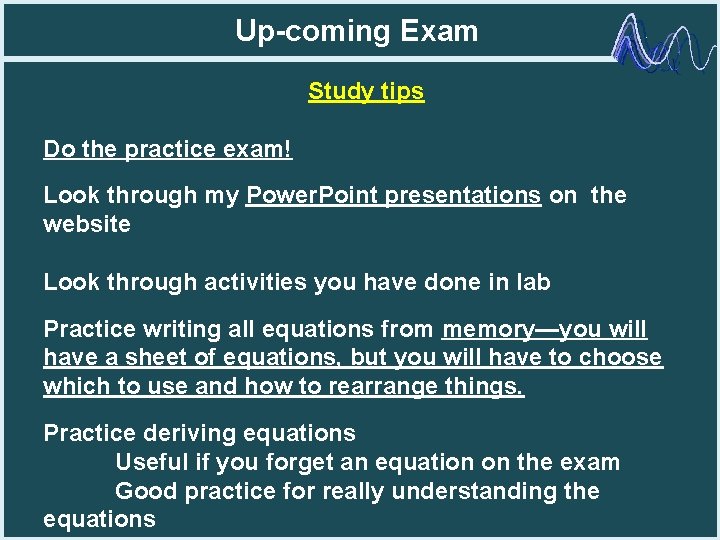 Up-coming Exam

Study tips

Do the practice exam!

Look through my PowerPoint presentations on the website

Look through activities you have done in lab

Practice writing all equations from memory—you will have a sheet of equations, but you will have to choose which to use and how to rearrange things.

Practice deriving equations
Useful if you forget an equation on the exam
Good practice for really understanding the equations